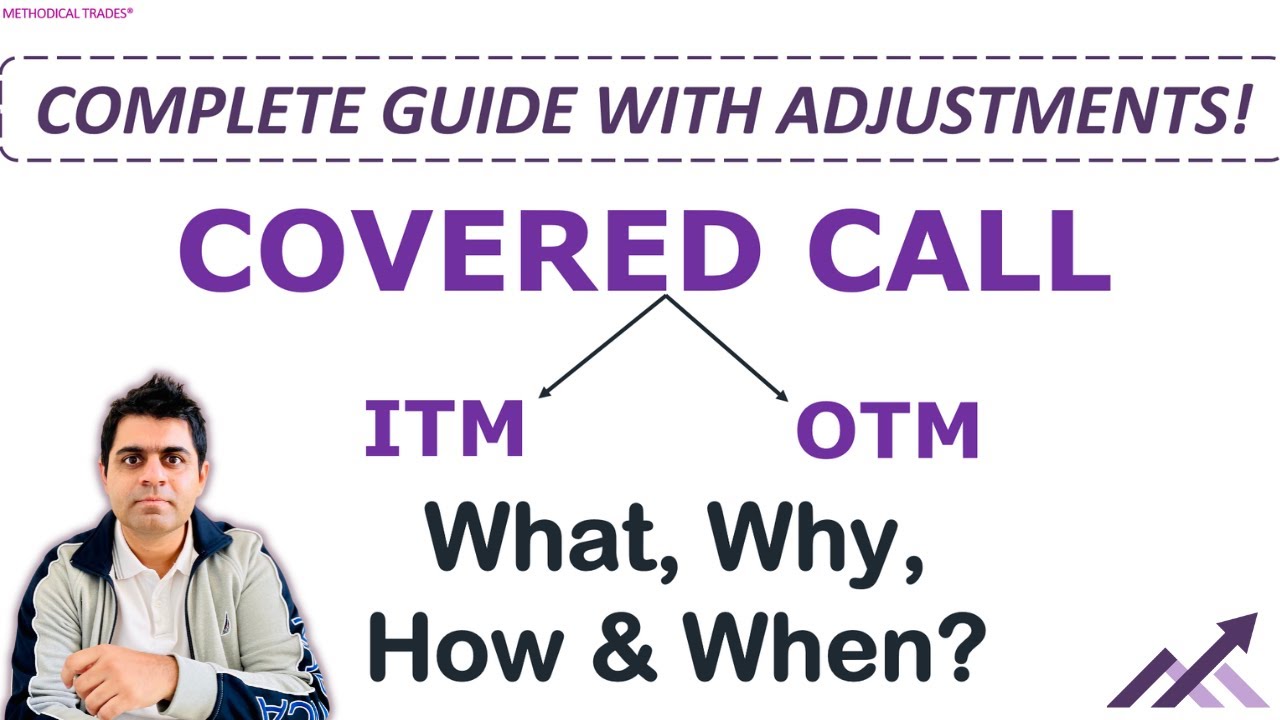 METHODICAL TRADES®

COMPLETE GUIDE WITH ADJUSTMENTS!

COVERED CALL

ITM

OTM

What, Why, How & When?